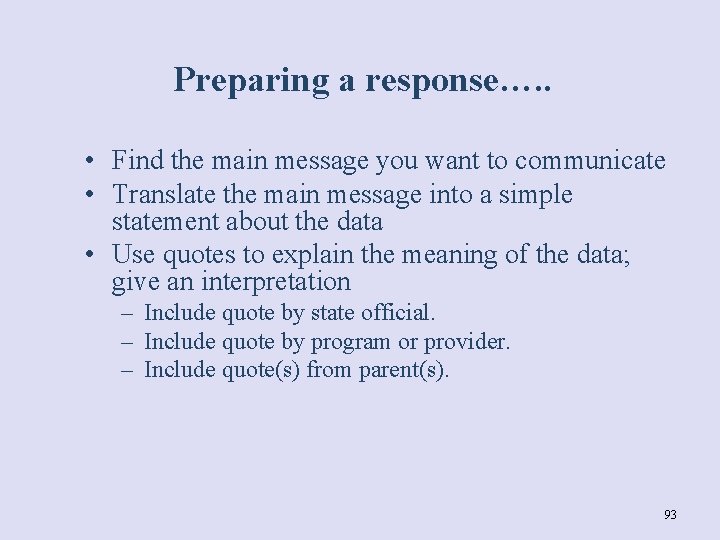 Preparing a response…..

• Find the main message you want to communicate
• Translate the main message into a simple statement about the data
• Use quotes to explain the meaning of the data; give an interpretation
– Include quote by state official.
– Include quote by program or provider.
– Include quote(s) from parent(s).

93